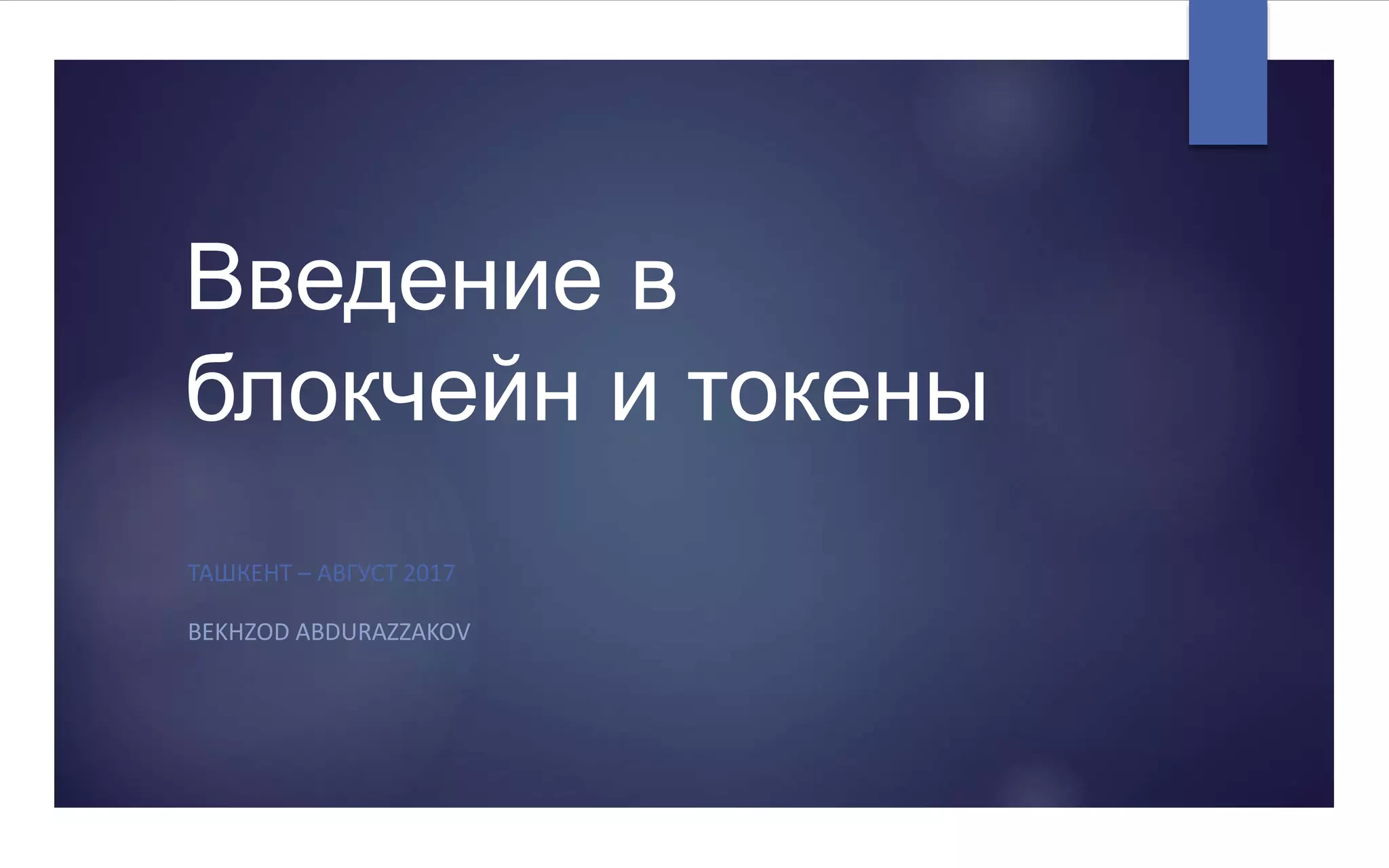 Введение в блокчейн и токены

ТАШКЕНТ – АВГУСТ 2017

BEKHZOD ABDURAZZAKOV